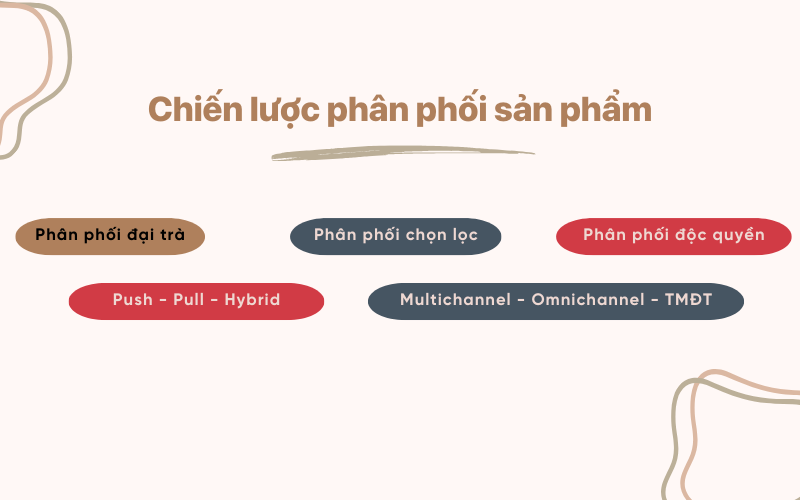 Chiến lược phân phối sản phẩm

Phân phối đại trà

Phân phối chọn lọc

Phân phối độc quyền

Push - Pull - Hybrid

Multichannel - Omnichannel - TMĐT